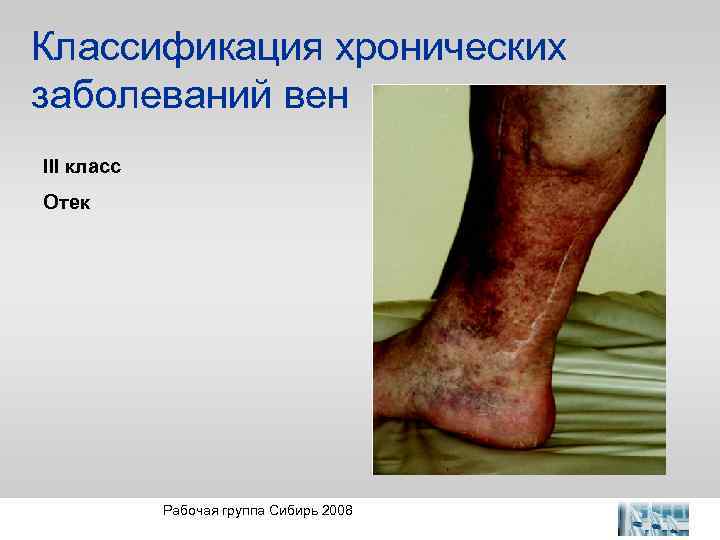 Классификация хронических заболеваний вен

III класс

Отек

Рабочая группа Сибирь 2008